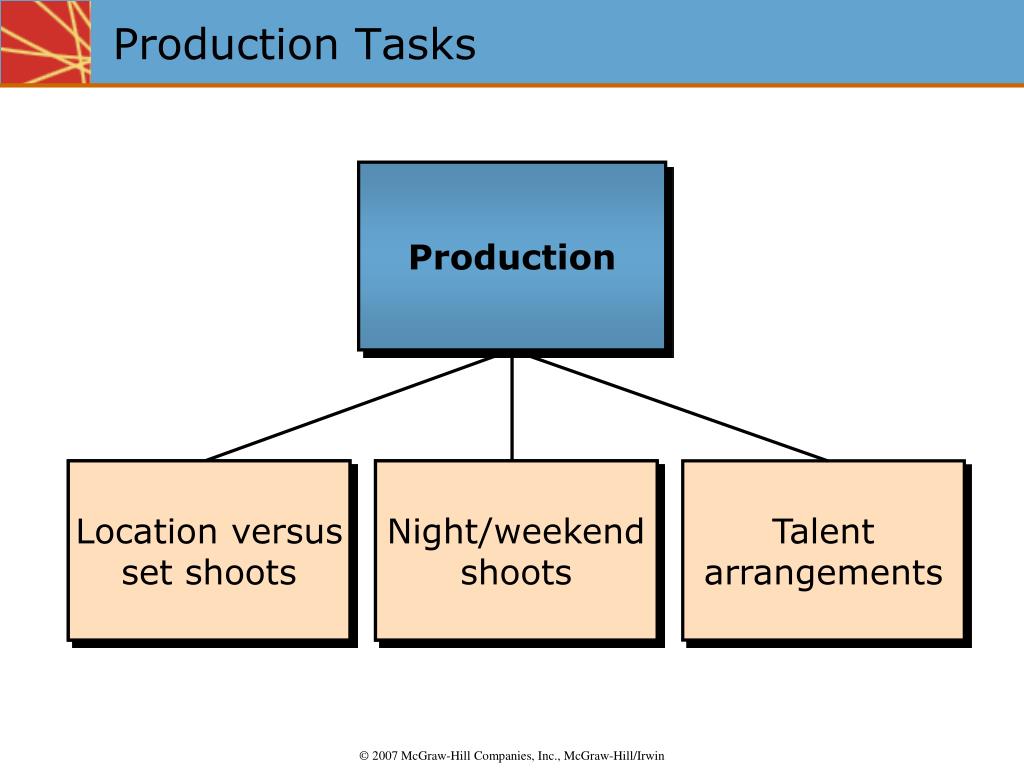 Production Tasks

Production

Location versus set shoots

Night/weekend shoots

Talent arrangements

© 2007 McGraw-Hill Companies, Inc., McGraw-Hill/Irwin